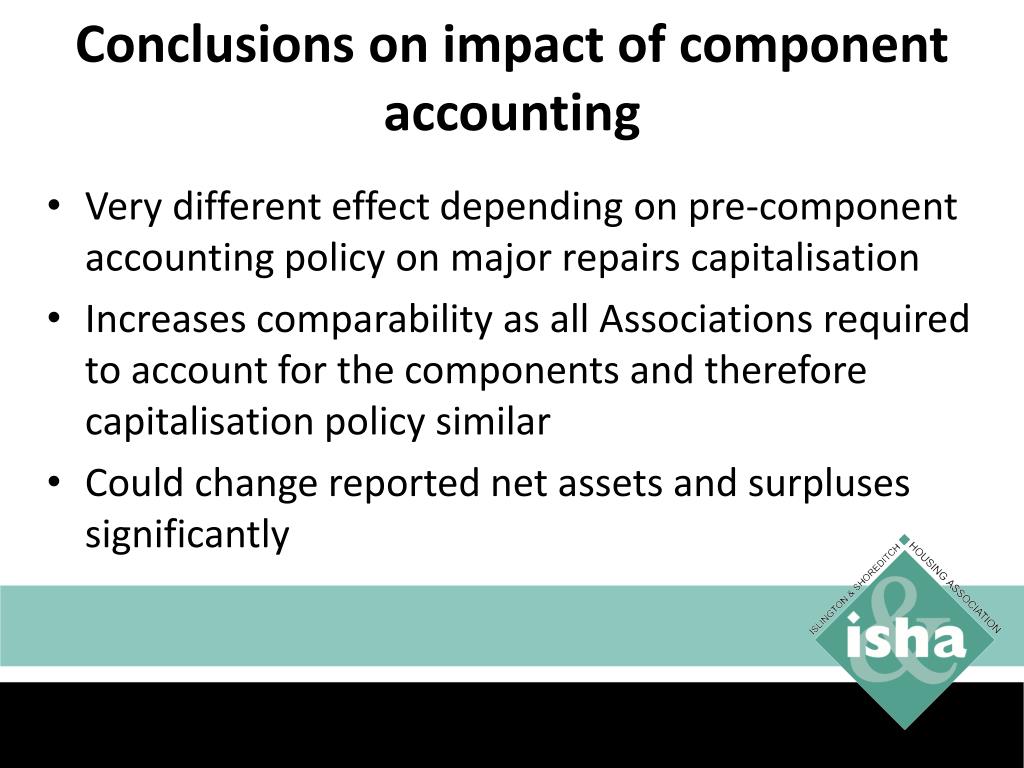 Conclusions on impact of component accounting

• Very different effect depending on pre-component accounting policy on major repairs capitalisation
• Increases comparability as all Associations required to account for the components and therefore capitalisation policy similar
• Could change reported net assets and surpluses significantly

ISLINGTON & SHOREDITCH HOUSING ASSOCIATION
&
isha